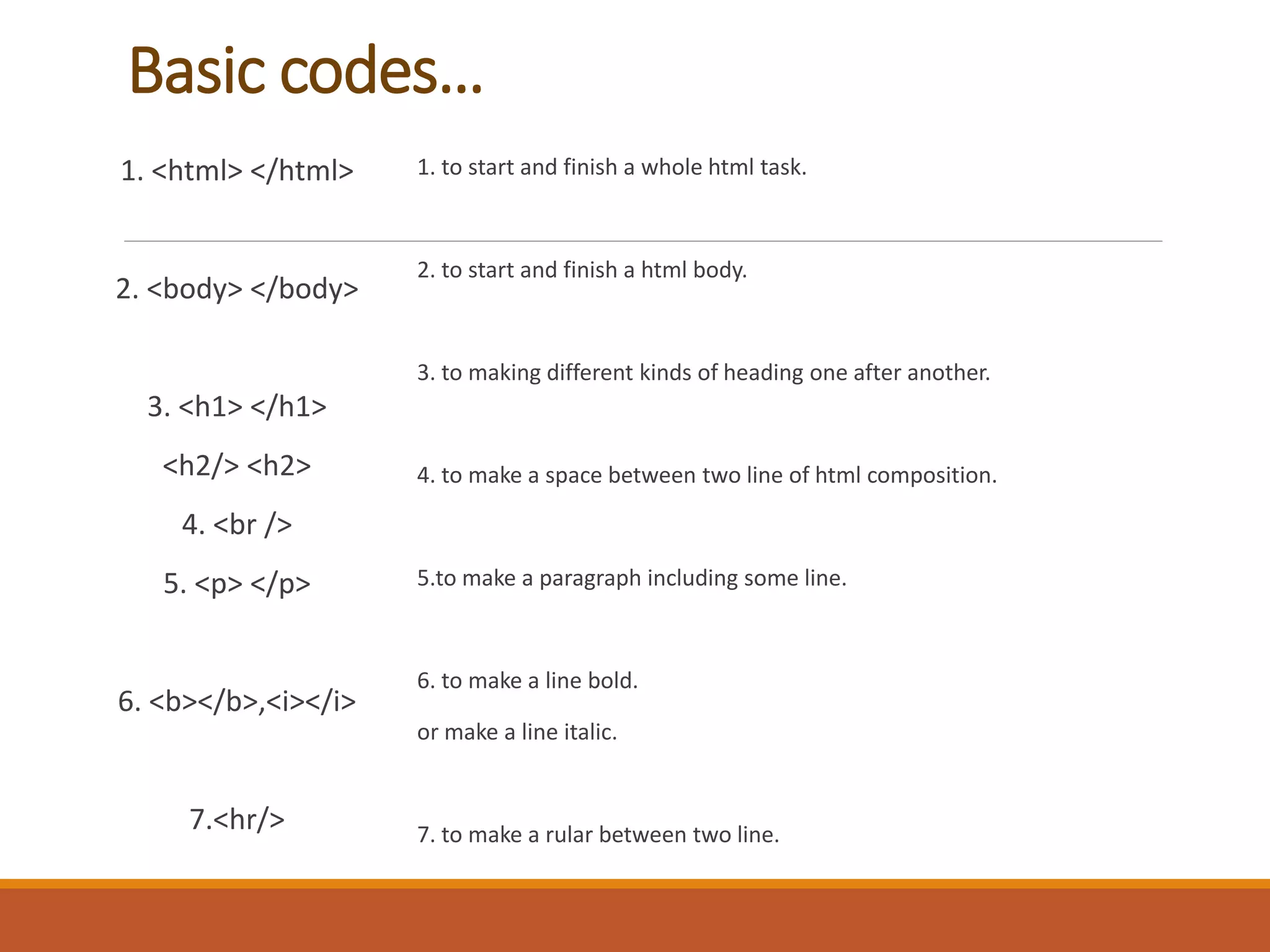 Basic codes…

1. <html> </html>

2. <body> </body>

3. <h1> </h1>

<h2/> <h2>

4. <br />

5. <p> </p>

6. <b></b>,<i></i>

7.<hr/>

1. to start and finish a whole html task.

2. to start and finish a html body.

3. to making different kinds of heading one after another.

4. to make a space between two line of html composition.

5.to make a paragraph including some line.

6. to make a line bold.

or make a line italic.

7. to make a rular between two line.